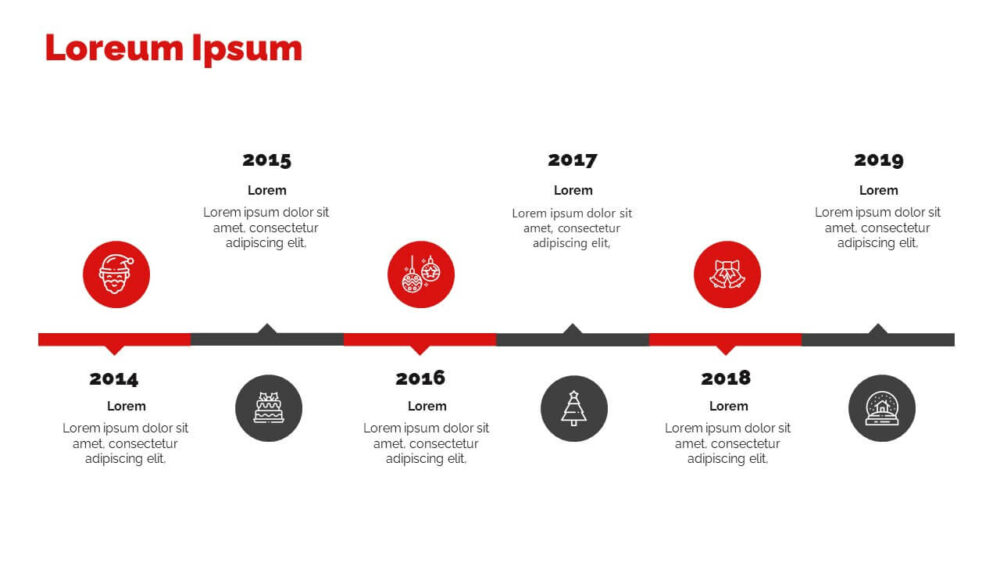 Loreum Ipsum

2015
Lorem
Lorem ipsum dolor sit amet, consectetur adipiscing elit.

2017
Lorem
Lorem ipsum dolor sit amet, consectetur adipiscing elit,

2019
Lorem
Lorem ipsum dolor sit amet, consectetur adipiscing elit.

2014
Lorem
Lorem ipsum dolor sit amet, consectetur adipiscing elit.

2016
Lorem
Lorem ipsum dolor sit amet, consectetur adipiscing elit.

2018
Lorem
Lorem ipsum dolor sit amet, consectetur adipiscing elit.